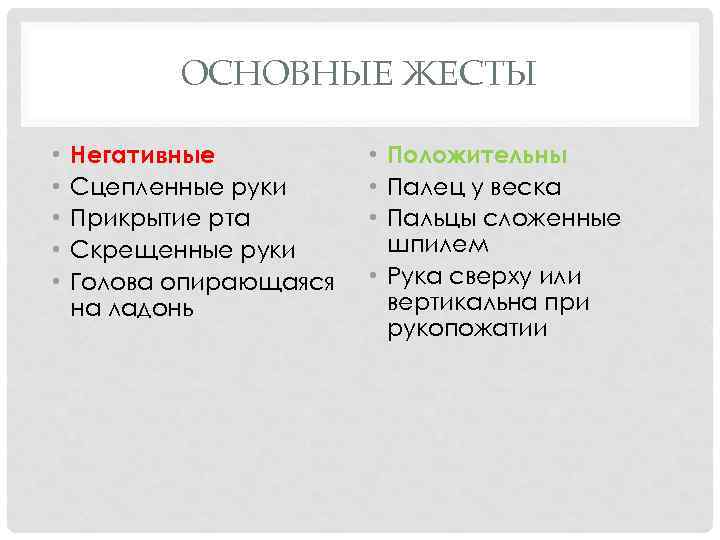 ОСНОВНЫЕ ЖЕСТЫ

• Негативные
• Сцепленные руки
• Прикрытие рта
• Скрещенные руки
• Голова опирающаяся на ладонь

• Положительны
• Палец у веска
• Пальцы сложенные шпилем
• Рука сверху или вертикальна при рукопожатии